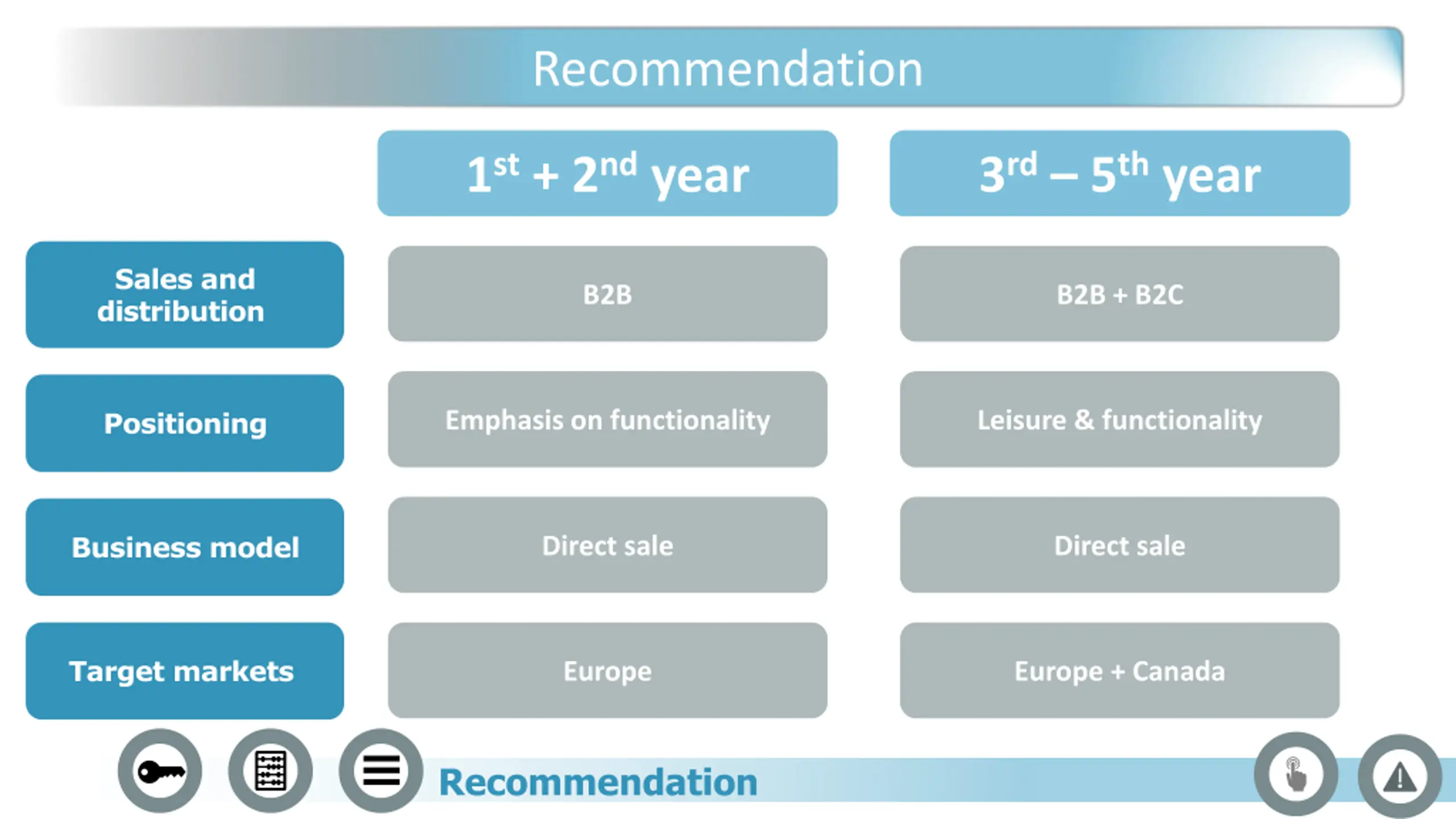 Recommendation

|  | $1^{st}$ + $2^{nd}$ year | $3^{rd}$ – $5^{th}$ year |
|---|---|---|
| Sales and distribution | B2B | B2B + B2C |
| Positioning | Emphasis on functionality | Leisure & functionality |
| Business model | Direct sale | Direct sale |
| Target markets | Europe | Europe + Canada |

Recommendation